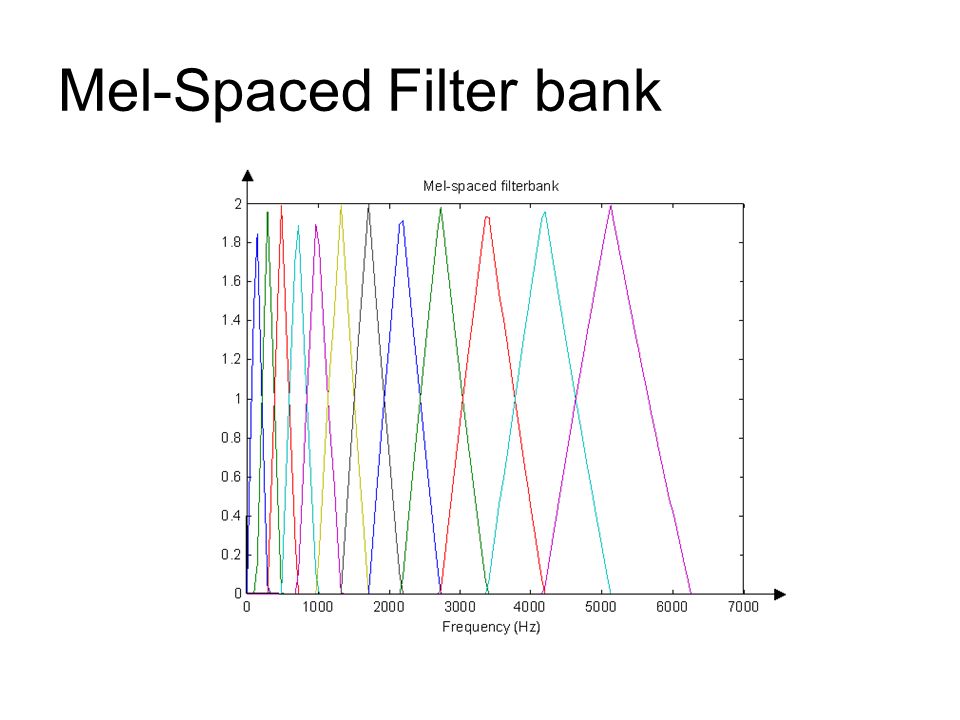 Mel-Spaced Filter bank

Mel-spaced filterbank

2
1.8
1.6
1.4
1.2
1
0.8
0.6
0.4
0.2
0

0 1000 2000 3000 4000 5000 6000 7000

Frequency (Hz)